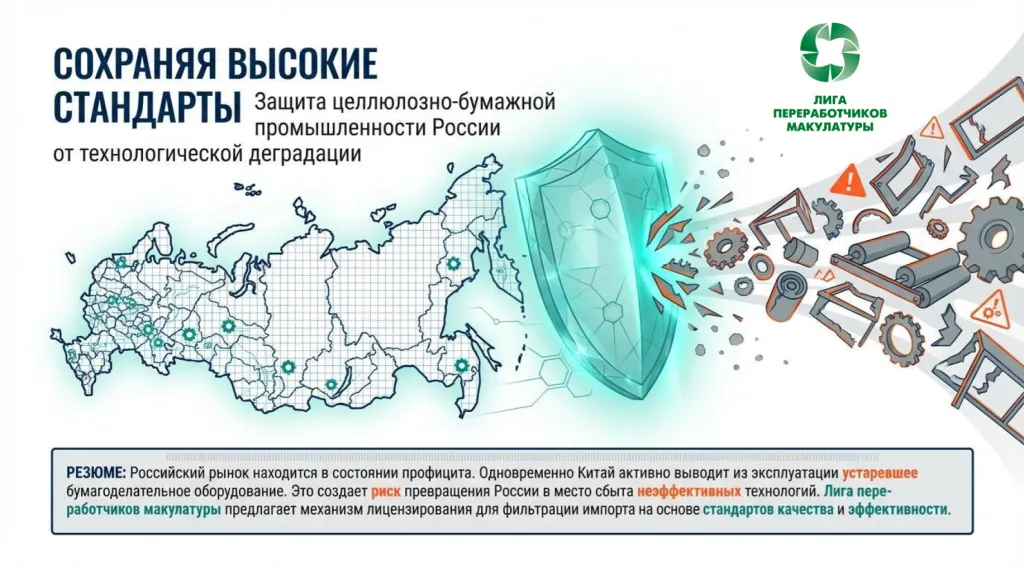 СОХРАНЯЯ ВЫСОКИЕ СТАНДАРТЫ Защита целлюлозно-бумажной промышленности России от технологической деградации

ЛИГА ПЕРЕРАБОТЧИКОВ МАКУЛАТУРЫ

РЕЗЮМЕ: Российский рынок находится в состоянии профицита. Одновременно Китай активно выводит из эксплуатации устаревшее бумагоделательное оборудование. Это создает риск превращения России в место сбыта неэффективных технологий. Лига переработчиков макулатуры предлагает механизм лицензирования для фильтрации импорта на основе стандартов качества и эффективности.